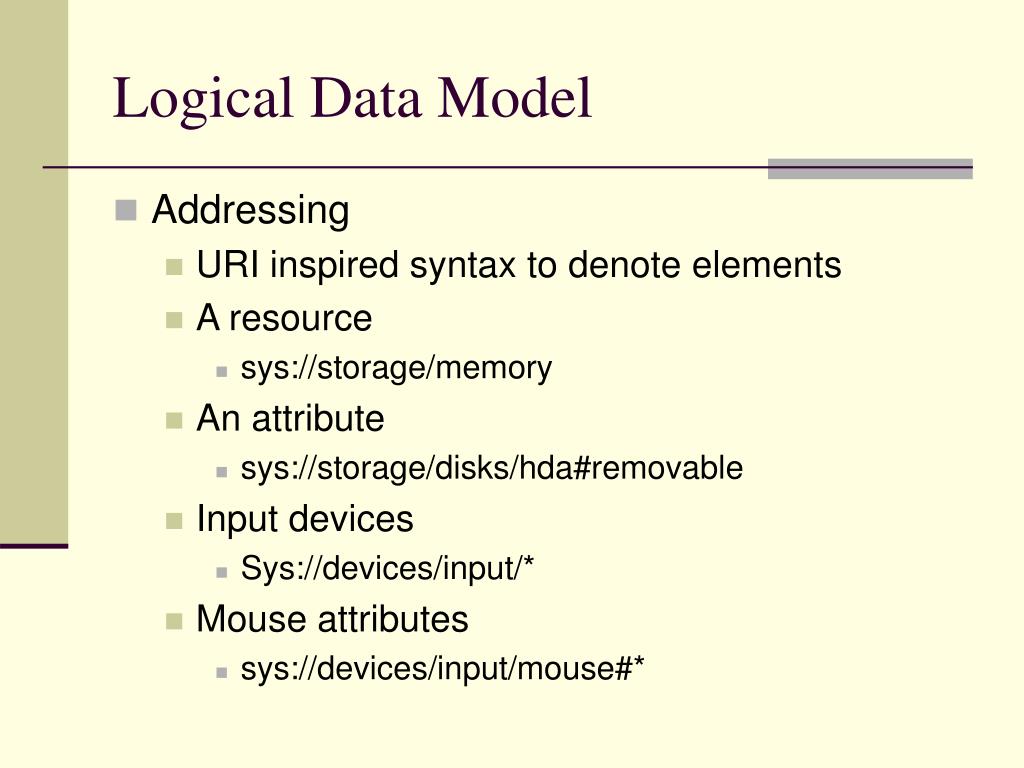 Logical Data Model

Addressing
URI inspired syntax to denote elements
A resource
sys://storage/memory
An attribute
sys://storage/disks/hda#removable
Input devices
Sys://devices/input/*
Mouse attributes
sys://devices/input/mouse#*